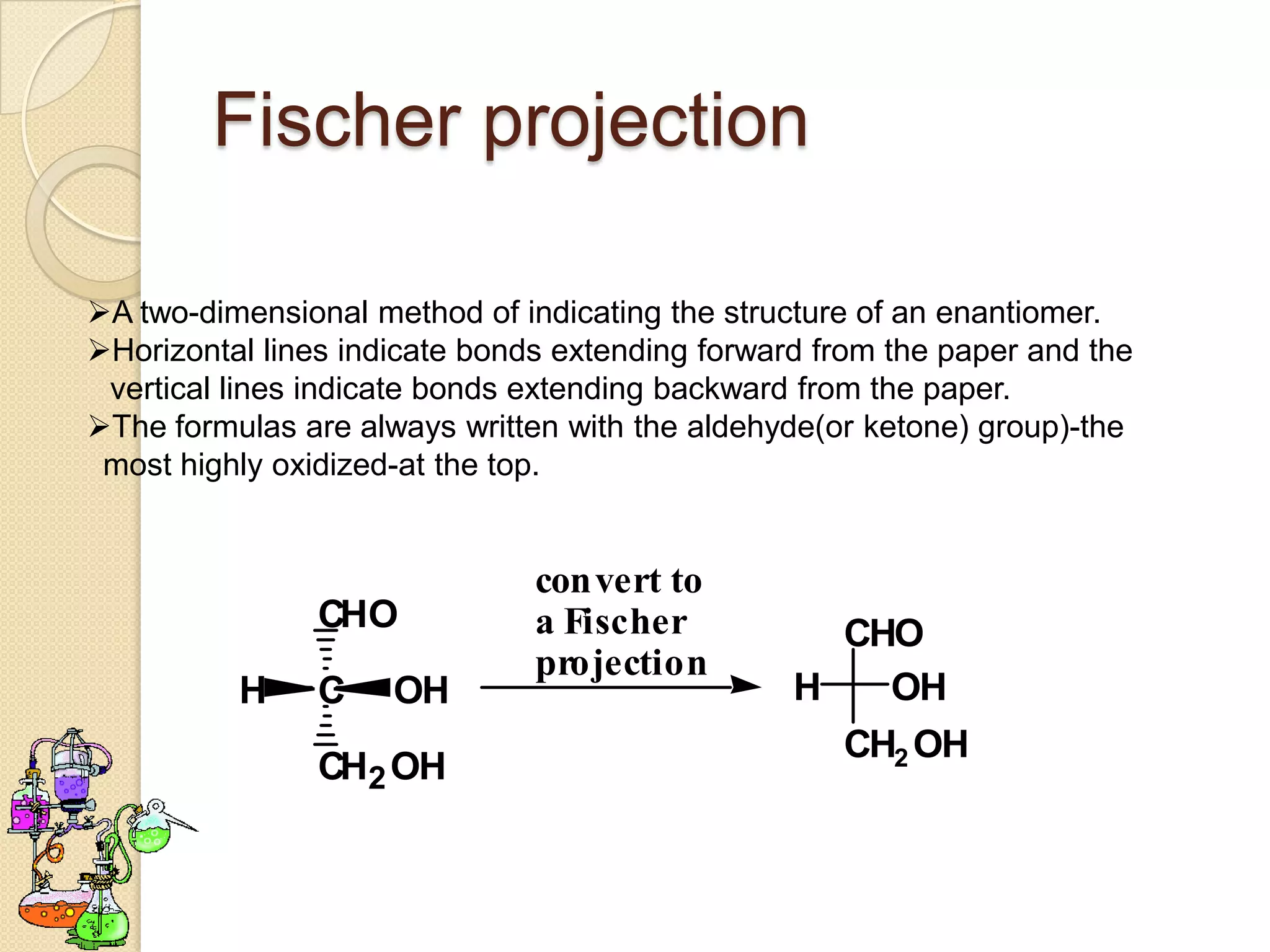 Fischer projection

➢A two-dimensional method of indicating the structure of an enantiomer.
➢Horizontal lines indicate bonds extending forward from the paper and the vertical lines indicate bonds extending backward from the paper.
➢The formulas are always written with the aldehyde(or ketone) group)-the most highly oxidized-at the top.

CHO
H C OH
$CH_2OH$

convert to a Fischer projection

CHO
H OH
$CH_2OH$